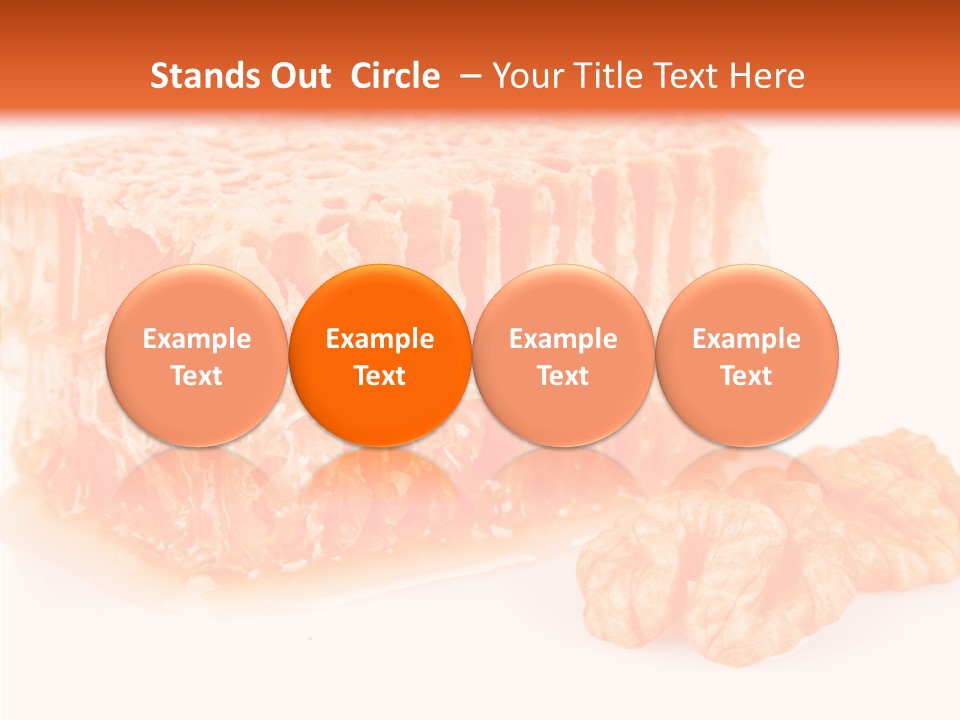 Stands Out Circle – Your Title Text Here

Example Text

Example Text

Example Text

Example Text